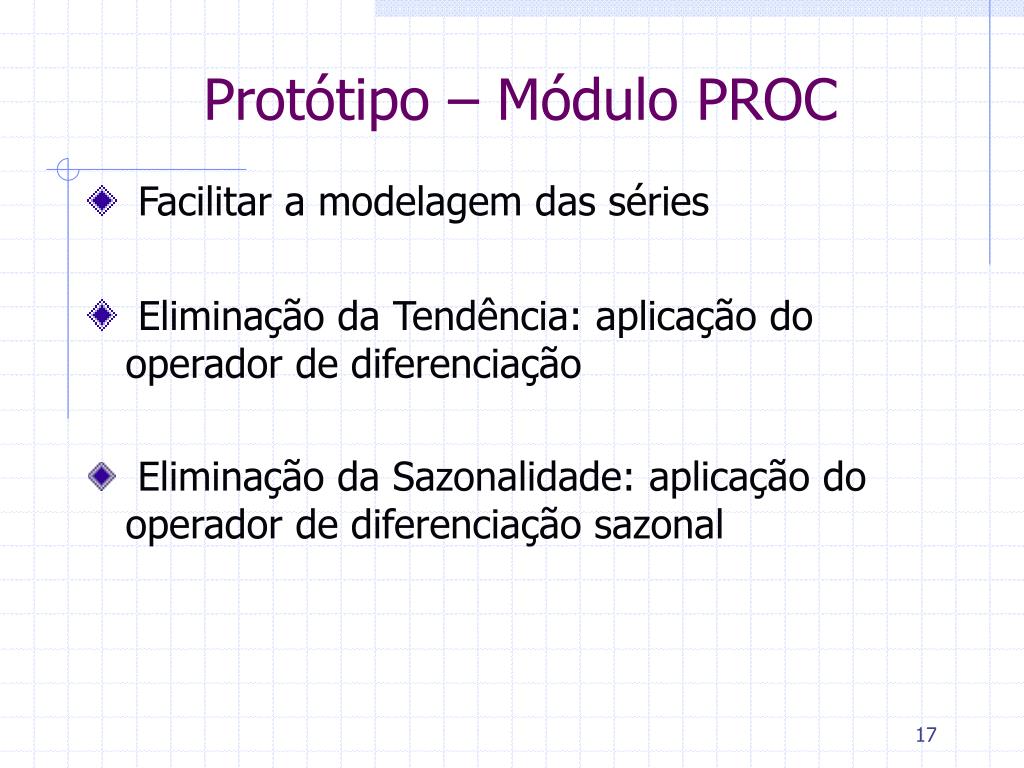 Protótipo – Módulo PROC

Facilitar a modelagem das séries

Eliminação da Tendência: aplicação do operador de diferenciação

Eliminação da Sazonalidade: aplicação do operador de diferenciação sazonal

17